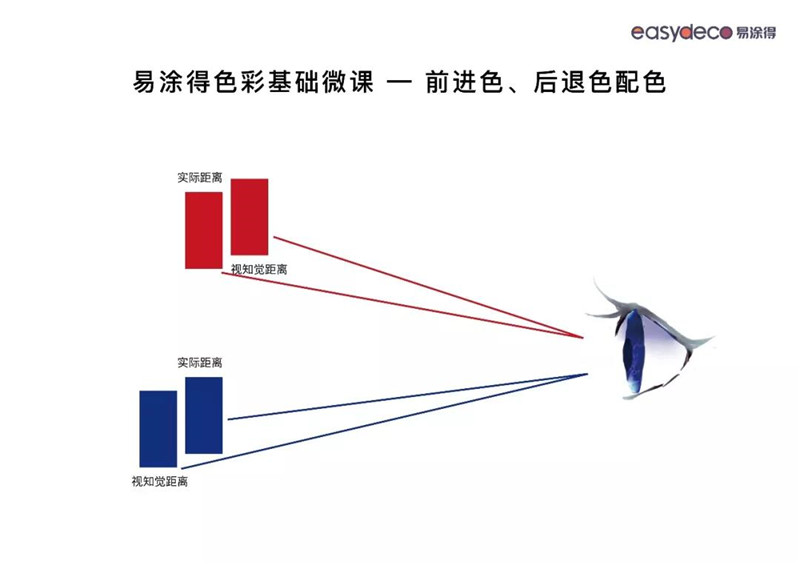 easydeco 易涂得

易涂得色彩基础微课 — 前进色、后退色配色

实际距离

视知觉距离

实际距离

视知觉距离